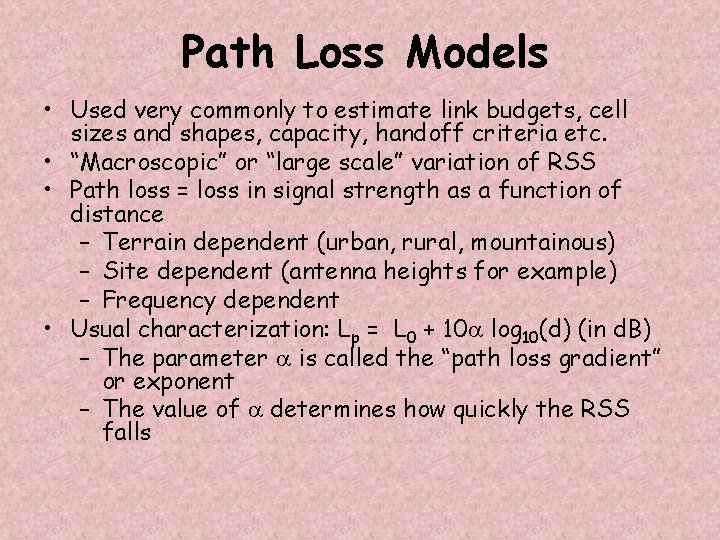 Path Loss Models

• Used very commonly to estimate link budgets, cell sizes and shapes, capacity, handoff criteria etc.
• "Macroscopic" or "large scale" variation of RSS
• Path loss = loss in signal strength as a function of distance
– Terrain dependent (urban, rural, mountainous)
– Site dependent (antenna heights for example)
– Frequency dependent
• Usual characterization: $L_p = L_0 + 10\alpha \log_{10}(d)$ (in dB)
– The parameter $\alpha$ is called the "path loss gradient" or exponent
– The value of $\alpha$ determines how quickly the RSS falls